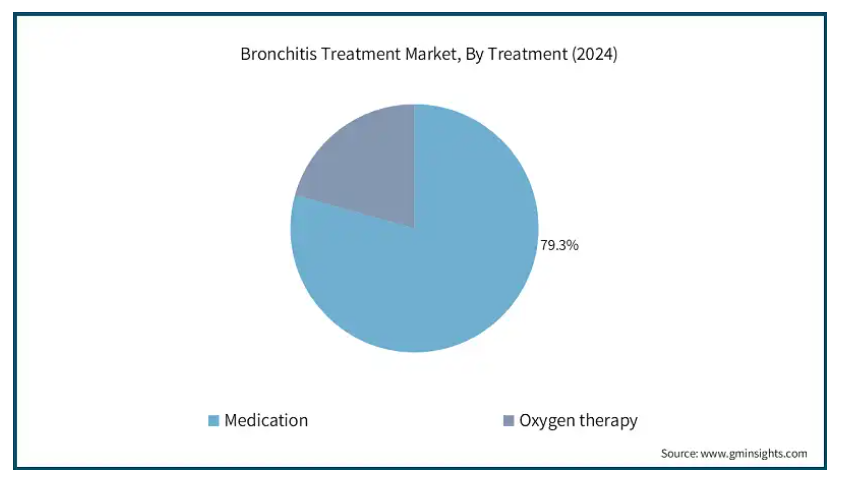 Bronchitis Treatment Market, By Treatment (2024)

79.3%

Medication

Oxygen therapy

Source: www.gminsights.com